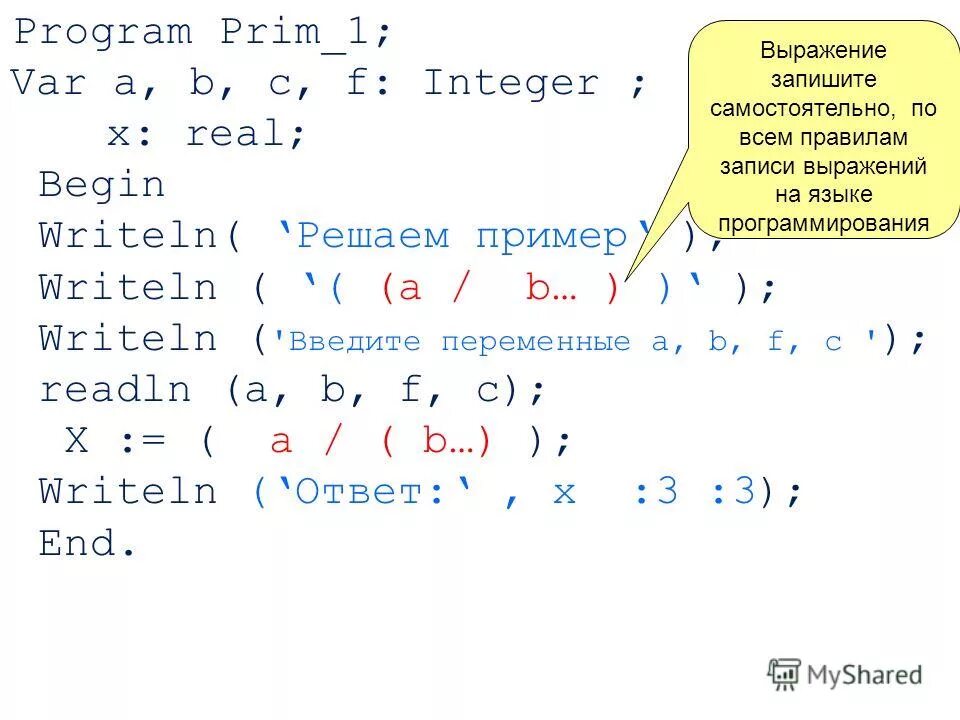 Program Prim_1;
Var a, b, c, f: Integer ;
x: real;
Begin
Writeln( ‘Решаем пример‘ );
Writeln ( ‘( (a / b… ) )‘ );
Writeln ('Введите переменные a, b, f, c ');
readln (a, b, f, c);
X := ( a / ( b…) );
Writeln (‘Ответ:‘ , x :3 :3);
End.

Выражение запишите самостоятельно, по всем правилам записи выражений на языке программирования

MyShared